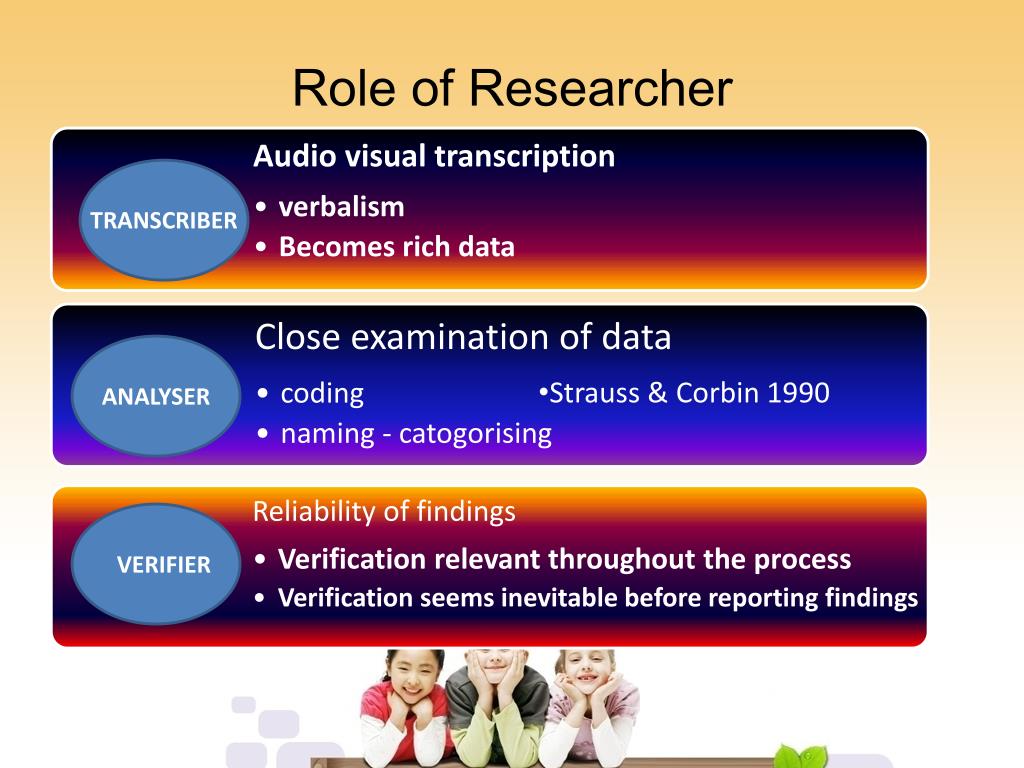 Role of Researcher

TRANSCRIBER

Audio visual transcription

• verbalism
• Becomes rich data

ANALYSER

Close examination of data

• coding
• naming - catogorising

•Strauss & Corbin 1990

VERIFIER

Reliability of findings

• Verification relevant throughout the process
• Verification seems inevitable before reporting findings